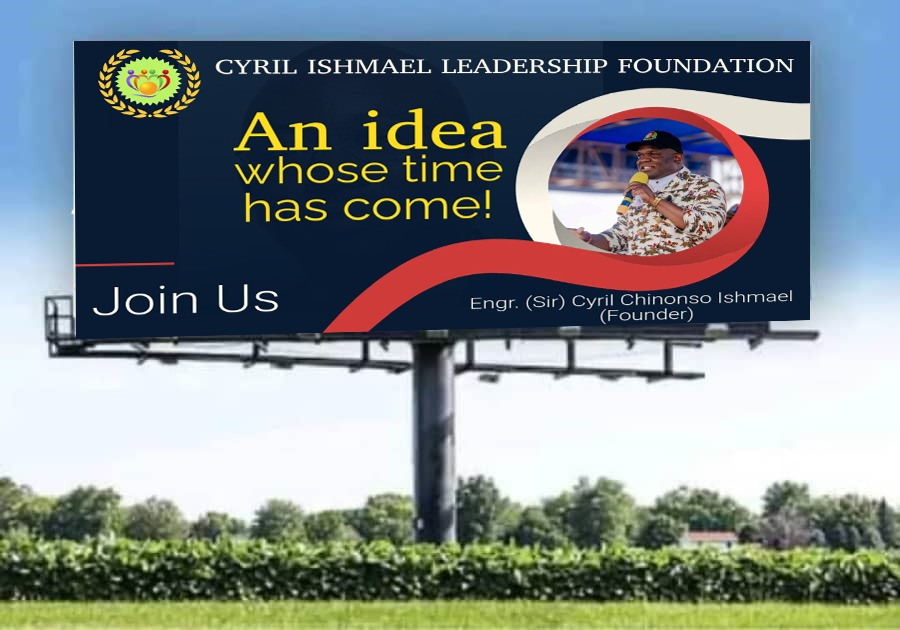 CYRIL ISHMAEL LEADERSHIP FOUNDATION

An idea whose time has come!

Join Us

Engr. (Sir) Cyril Chinonso Ishmael (Founder)